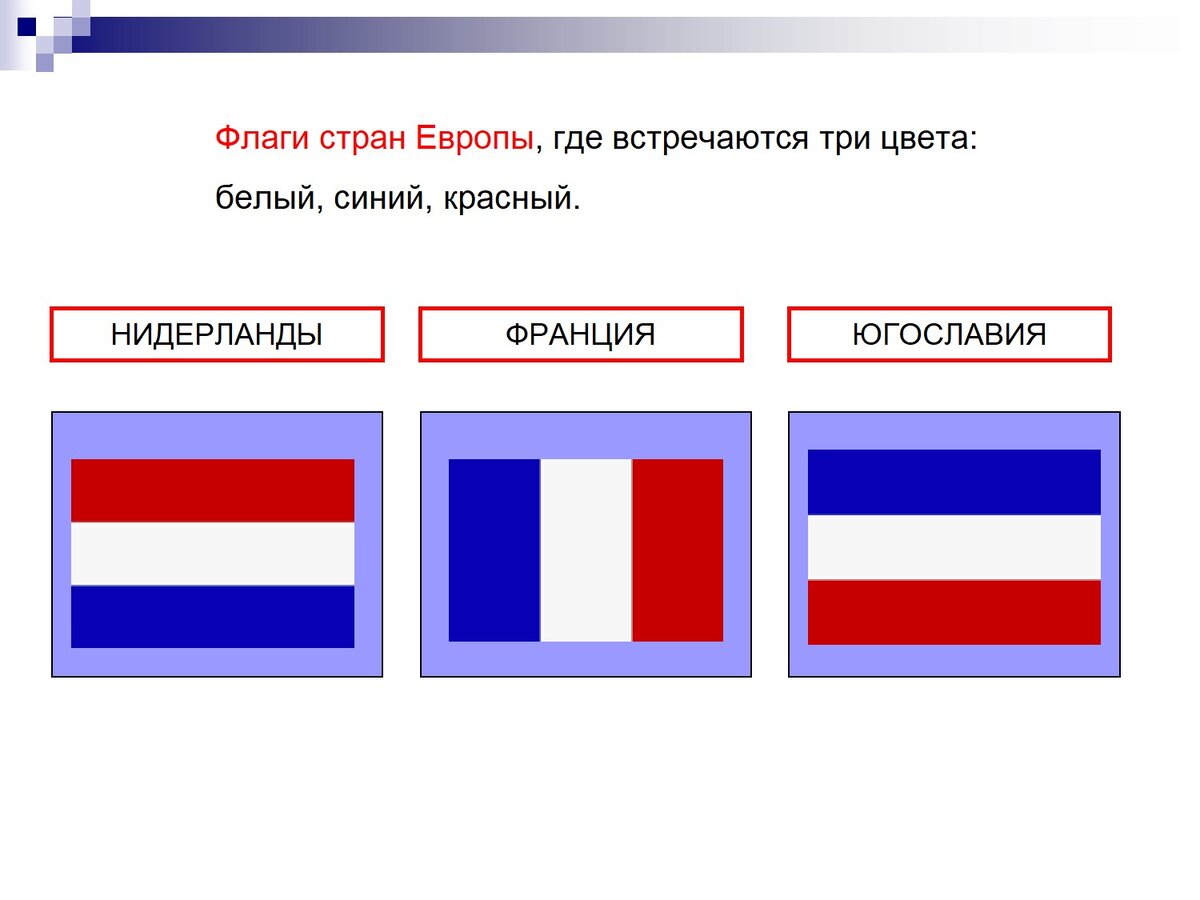 Флаги стран Европы, где встречаются три цвета: белый, синий, красный.

НИДЕРЛАНДЫ

ФРАНЦИЯ

ЮГОСЛАВИЯ